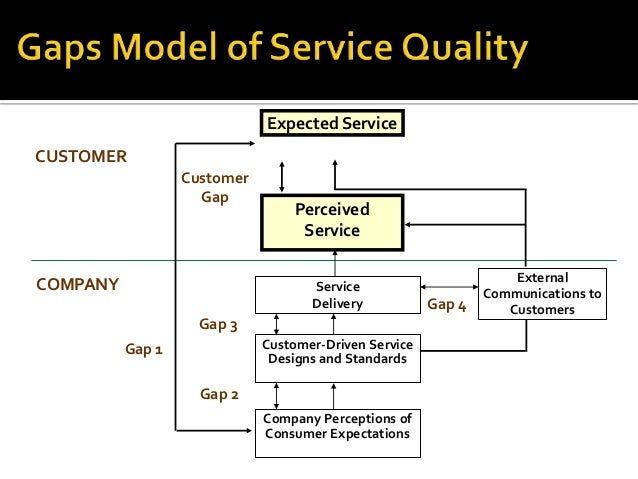 Gaps Model of Service Quality

Expected Service

CUSTOMER

Customer Gap

Perceived Service

COMPANY

Service Delivery

Gap 4

External Communications to Customers

Gap 3

Gap 1

Customer-Driven Service Designs and Standards

Gap 2

Company Perceptions of Consumer Expectations